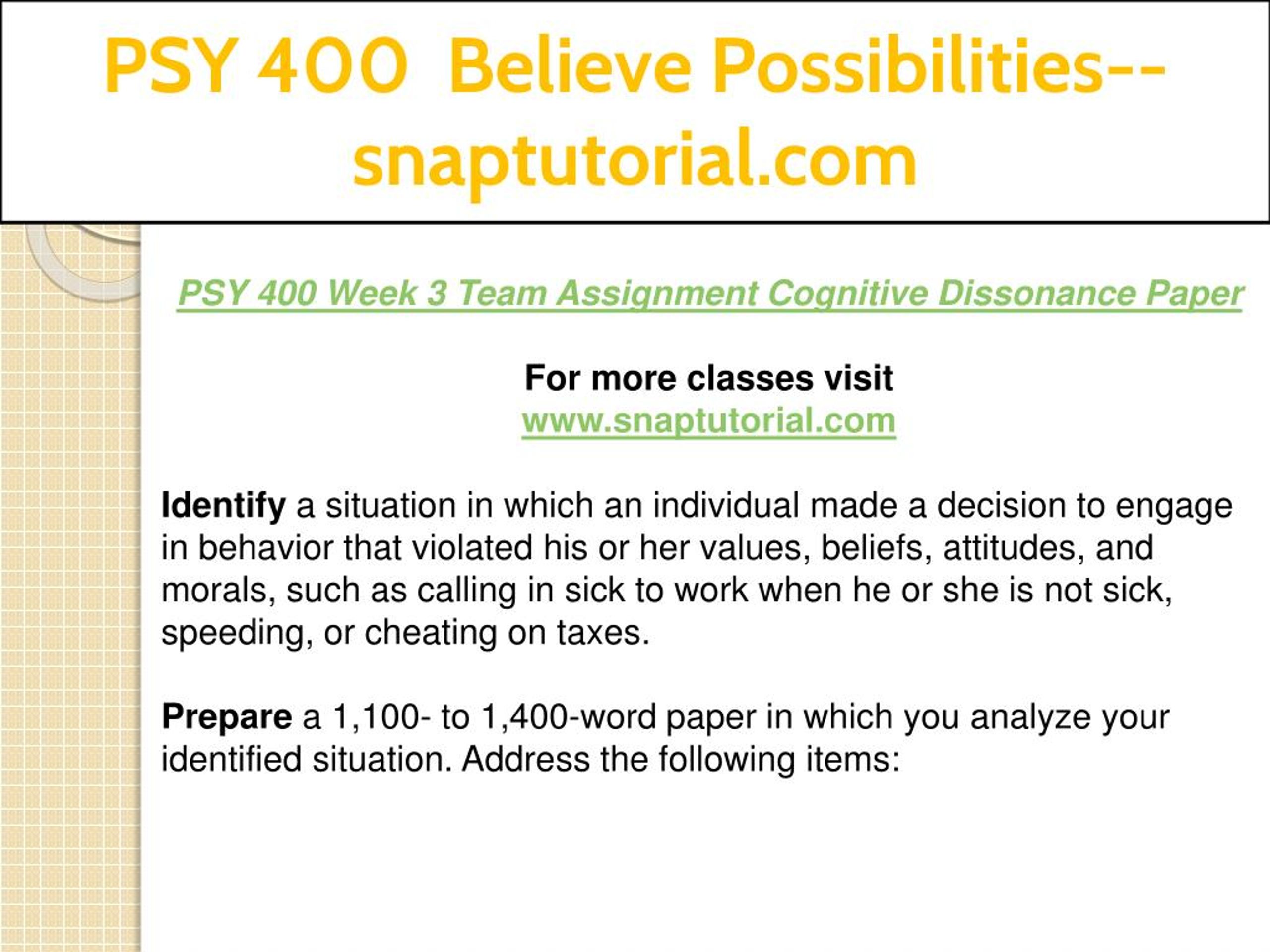 PSY 400 Believe Possibilities--snaptutorial.com

PSY 400 Week 3 Team Assignment Cognitive Dissonance Paper

For more classes visit
www.snaptutorial.com

Identify a situation in which an individual made a decision to engage in behavior that violated his or her values, beliefs, attitudes, and morals, such as calling in sick to work when he or she is not sick, speeding, or cheating on taxes.

Prepare a 1,100- to 1,400-word paper in which you analyze your identified situation. Address the following items: